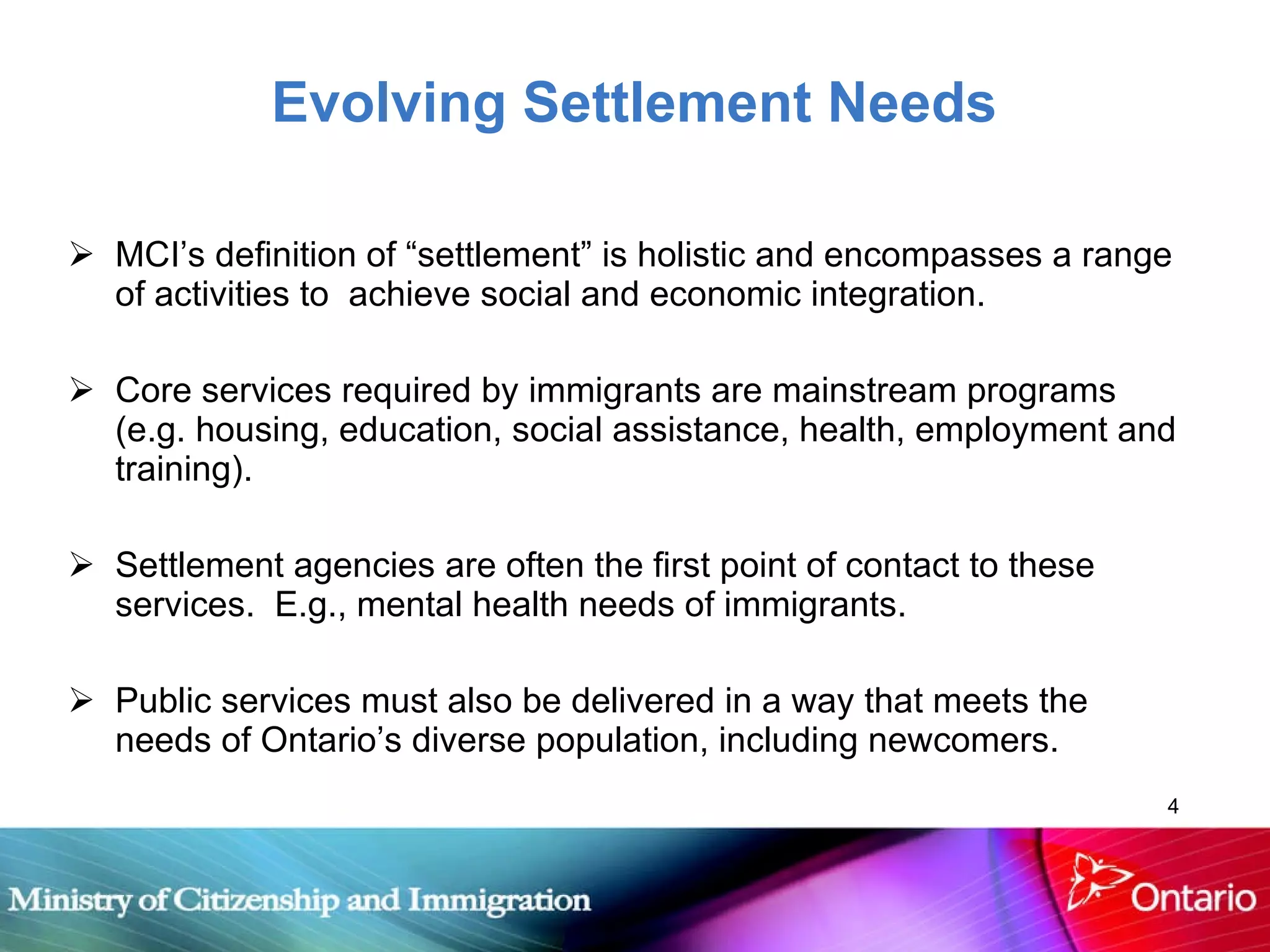 Evolving Settlement Needs

➢ MCI’s definition of “settlement” is holistic and encompasses a range of activities to achieve social and economic integration.

➢ Core services required by immigrants are mainstream programs (e.g. housing, education, social assistance, health, employment and training).

➢ Settlement agencies are often the first point of contact to these services. E.g., mental health needs of immigrants.

➢ Public services must also be delivered in a way that meets the needs of Ontario’s diverse population, including newcomers.

4

Ministry of Citizenship and Immigration

Ontario